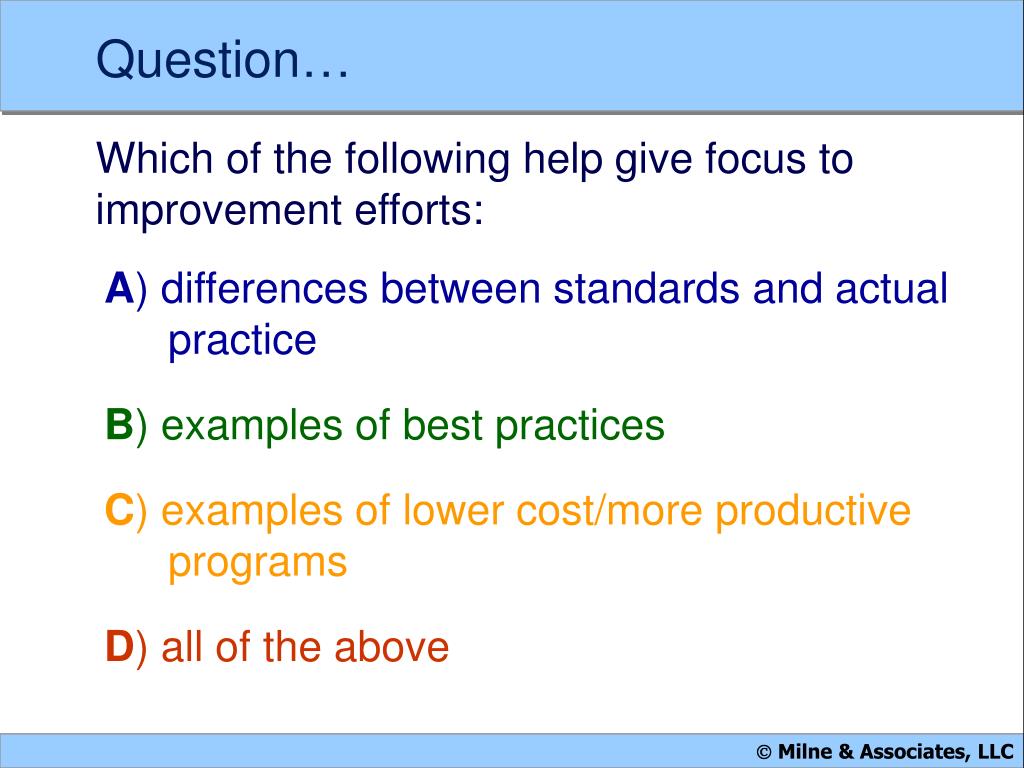 Question…

Which of the following help give focus to improvement efforts:

A) differences between standards and actual practice

B) examples of best practices

C) examples of lower cost/more productive programs

D) all of the above

© Milne & Associates, LLC